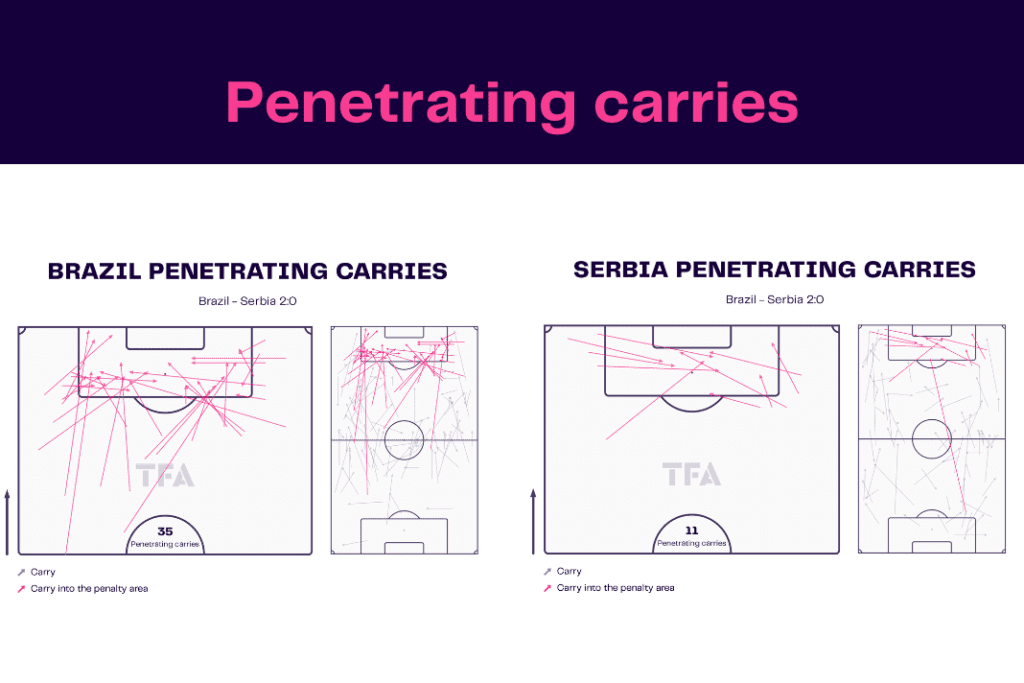 Penetrating carries

BRAZIL PENETRATING CARRIES

Brazil - Serbia 2:0

TFA

35
Penetrating carries

Carry
Carry into the penalty area

SERBIA PENETRATING CARRIES

Brazil - Serbia 2:0

TFA

11
Penetrating carries

Carry
Carry into the penalty area